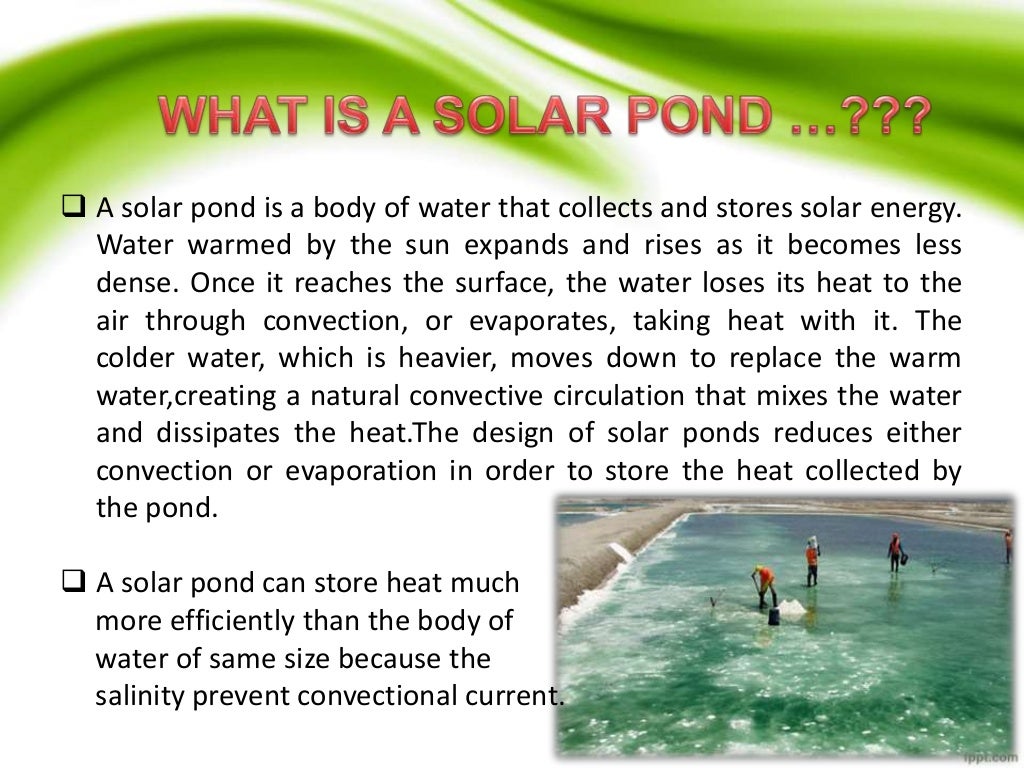 WHAT IS A SOLAR POND …???

❑ A solar pond is a body of water that collects and stores solar energy. Water warmed by the sun expands and rises as it becomes less dense. Once it reaches the surface, the water loses its heat to the air through convection, or evaporates, taking heat with it. The colder water, which is heavier, moves down to replace the warm water,creating a natural convective circulation that mixes the water and dissipates the heat.The design of solar ponds reduces either convection or evaporation in order to store the heat collected by the pond.

❑ A solar pond can store heat much more efficiently than the body of water of same size because the salinity prevent convectional current.

fppt.com